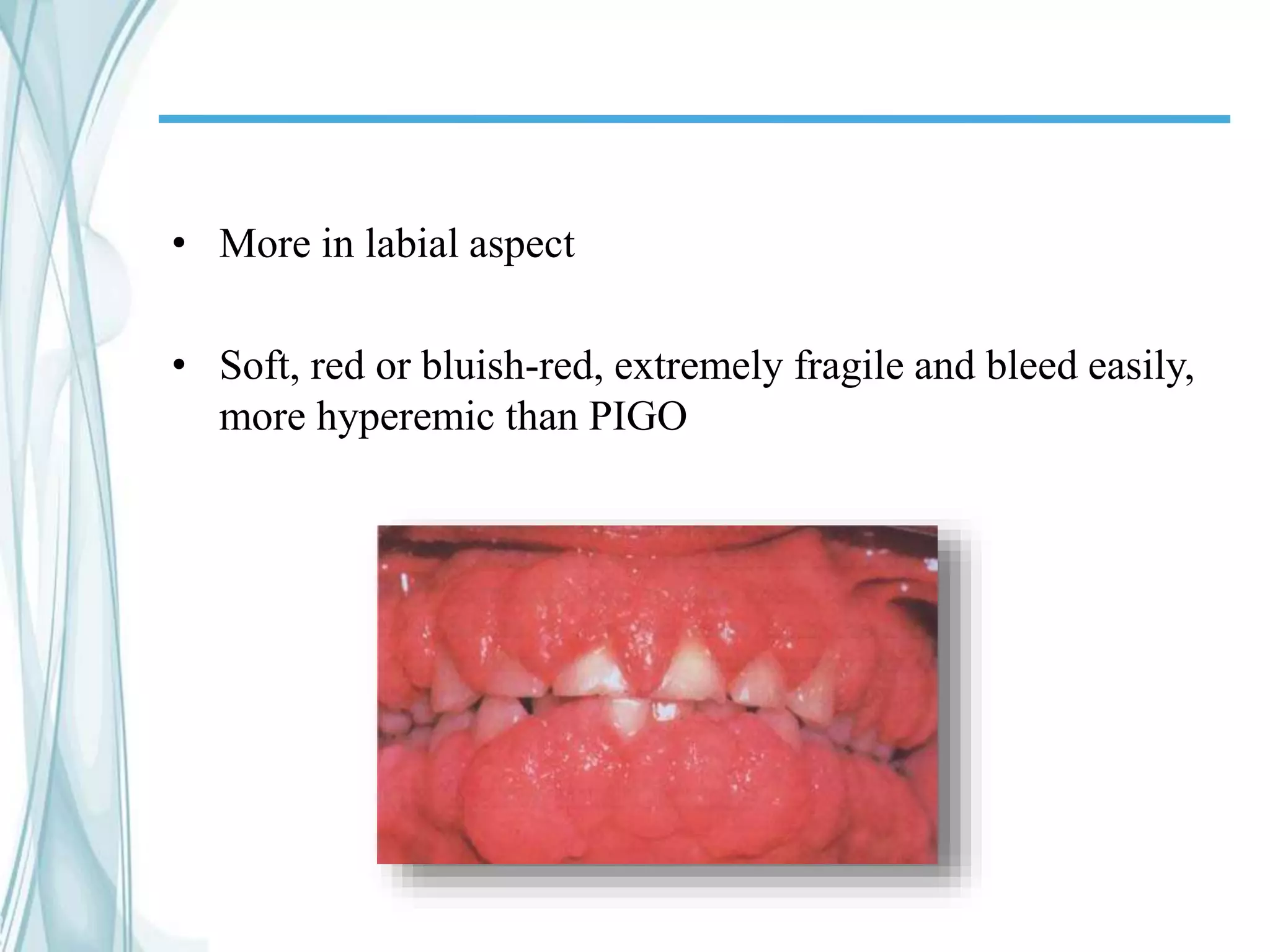 • More in labial aspect

• Soft, red or bluish-red, extremely fragile and bleed easily, more hyperemic than PIGO